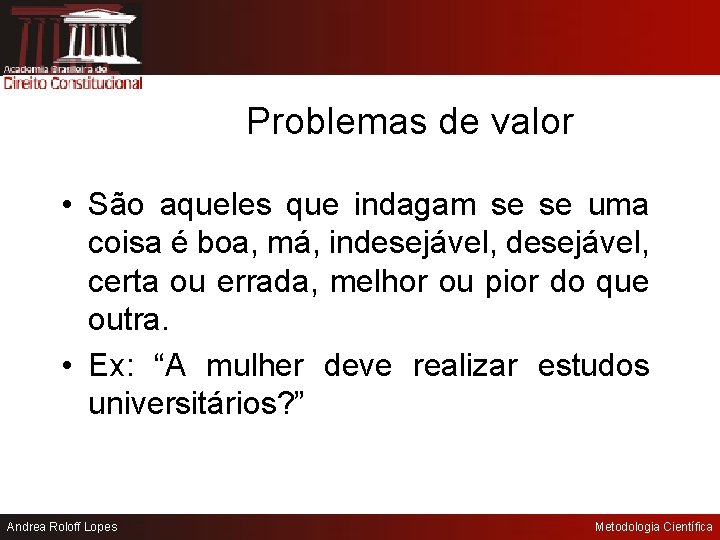 Academia Brasileira de
Direito Constitucional

Problemas de valor

• São aqueles que indagam se se uma coisa é boa, má, indesejável, desejável, certa ou errada, melhor ou pior do que outra.

• Ex: “A mulher deve realizar estudos universitários?”

Andrea Roloff Lopes

Metodologia Científica